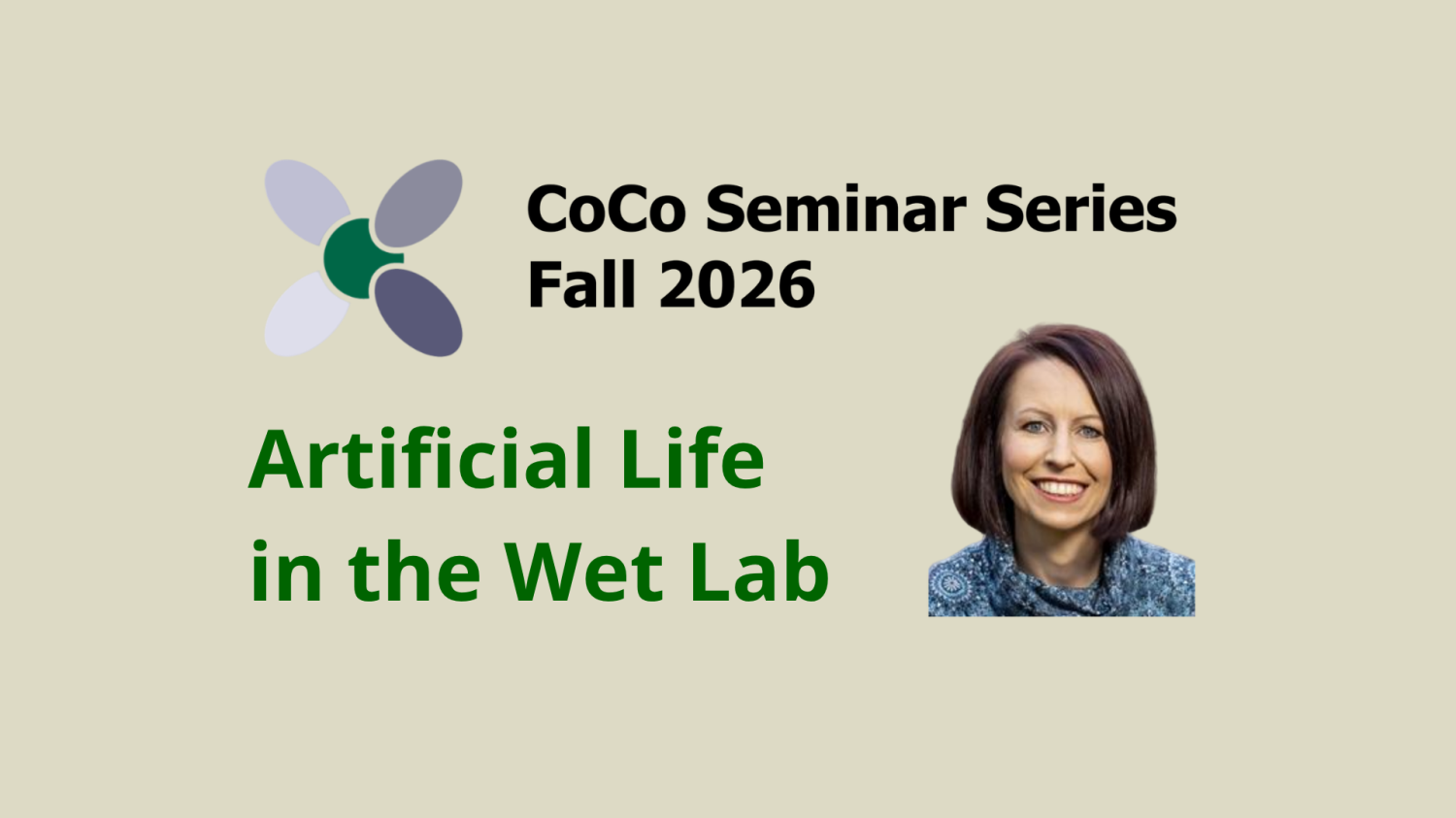 CoCo Seminar Series
Fall 2026

Artificial Life
in the Wet Lab